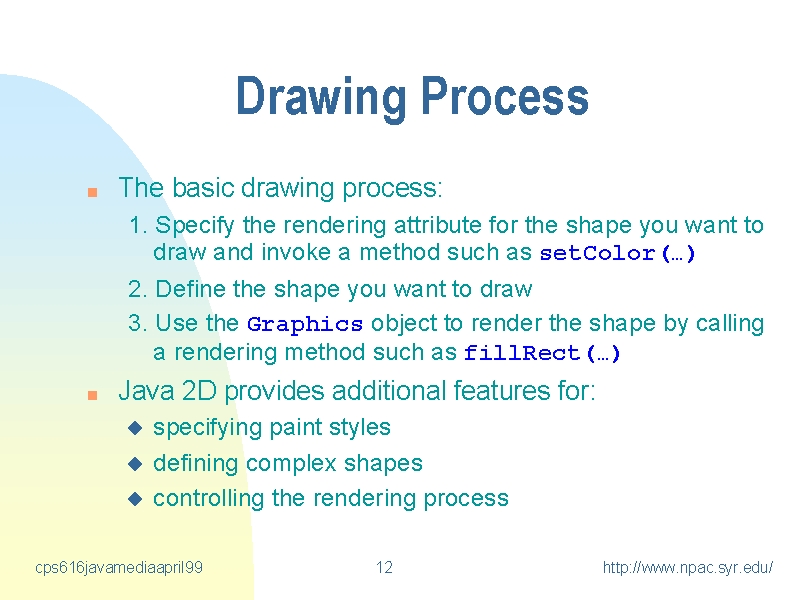 Drawing Process

The basic drawing process:

1. Specify the rendering attribute for the shape you want to draw and invoke a method such as setColor(…)

2. Define the shape you want to draw

3. Use the Graphics object to render the shape by calling a rendering method such as fillRect(…)

Java 2D provides additional features for:

specifying paint styles

defining complex shapes

controlling the rendering process

cps616javamediaapril99

12

http://www.npac.syr.edu/